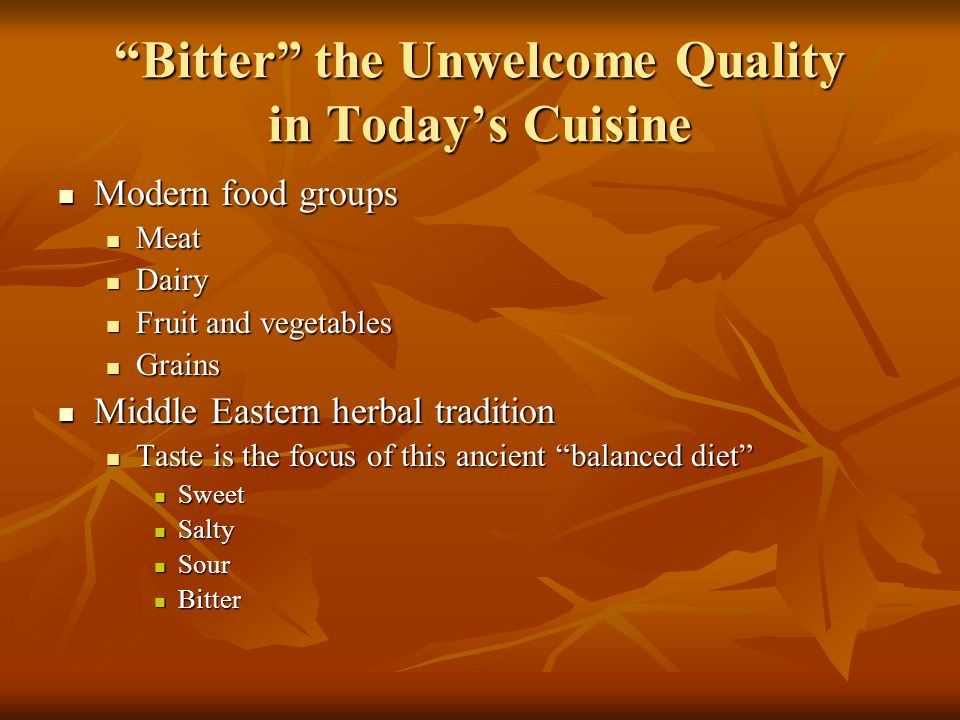 “Bitter” the Unwelcome Quality in Today’s Cuisine

- Modern food groups
  - Meat
  - Dairy
  - Fruit and vegetables
  - Grains
- Middle Eastern herbal tradition
  - Taste is the focus of this ancient “balanced diet”
    - Sweet
    - Salty
    - Sour
    - Bitter